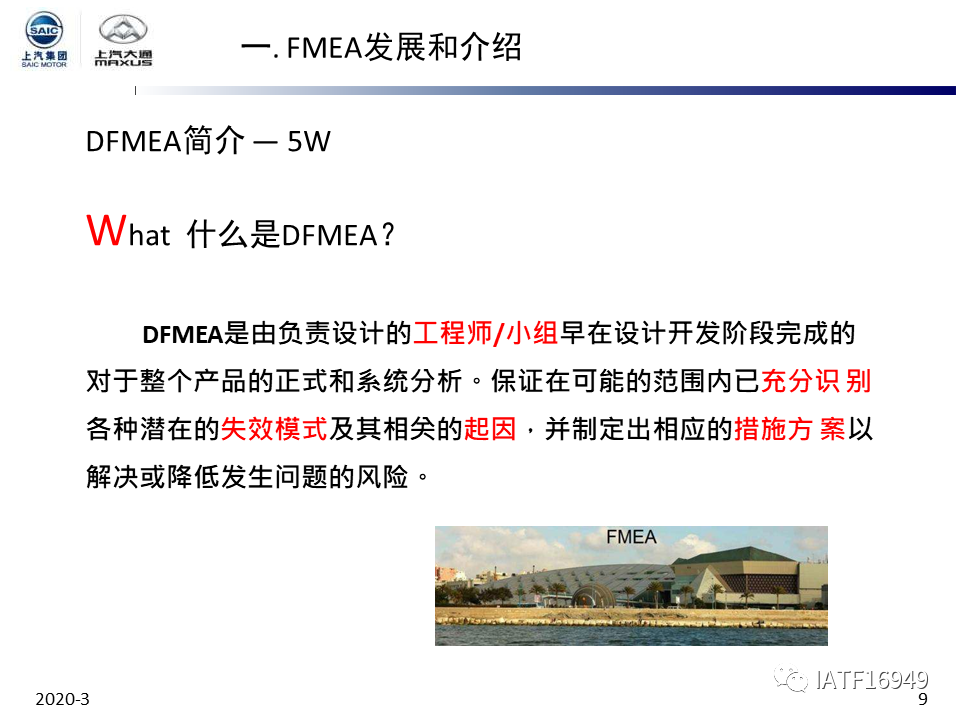 SAIC
上汽集团
SAIC MOTOR
上汽大通
MAXUS

一. FMEA发展和介绍

DFMEA简介 — 5W

What 什么是DFMEA？

DFMEA是由负责设计的工程师/小组早在设计开发阶段完成的对于整个产品的正式和系统分析。保证在可能的范围内已充分识 别各种潜在的失效模式及其相关的起因，并制定出相应的措施方 案以解决或降低发生问题的风险。

FMEA

2020-3

IATF16949

9